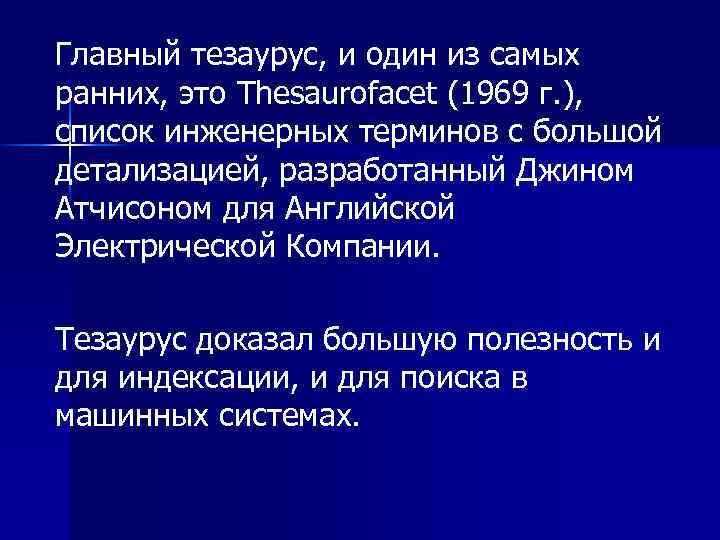 Главный тезаурус, и один из самых ранних, это Thesaurofacet (1969 г.), список инженерных терминов с большой детализацией, разработанный Джином Атчисоном для Английской Электрической Компании.

Тезаурус доказал большую полезность и для индексации, и для поиска в машинных системах.